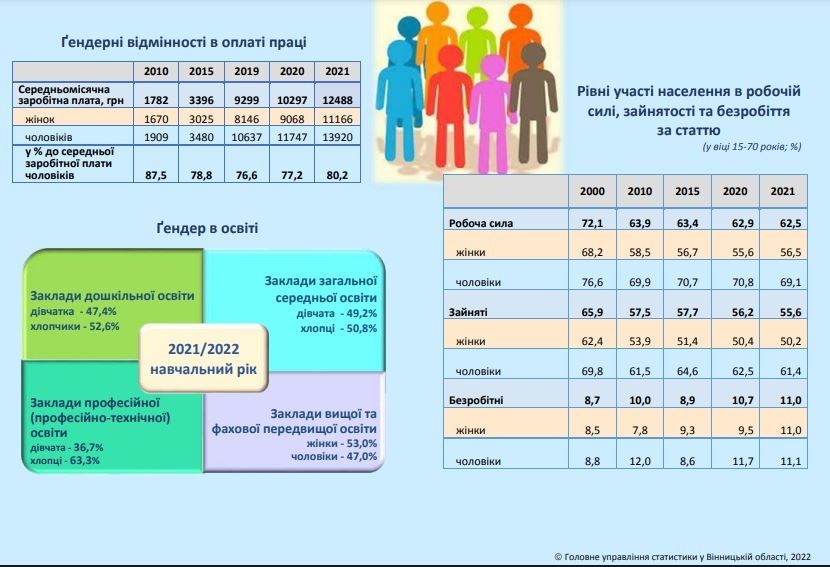 Ґендерні відмінності в оплаті праці

|  | 2010 | 2015 | 2019 | 2020 | 2021 |
|---|---|---|---|---|---|
| Середньомісячна заробітна плата, грн | 1782 | 3396 | 9299 | 10297 | 12488 |
| жінок | 1670 | 3025 | 8146 | 9068 | 11166 |
| чоловіків | 1909 | 3480 | 10637 | 11747 | 13920 |
| у % до середньої заробітної плати чоловіків | 87,5 | 78,8 | 76,6 | 77,2 | 80,2 |

Ґендер в освіті

Заклади дошкільної освіти
дівчатка - 47,4%
хлопчики - 52,6%

Заклади загальної середньої освіти
дівчата - 49,2%
хлопці - 50,8%

2021/2022 навчальний рік

Заклади професійної (професійно-технічної) освіти
дівчата - 36,7%
хлопці - 63,3%

Заклади вищої та фахової передвищої освіти
жінки - 53,0%
чоловіки - 47,0%

Рівні участі населення в робочій силі, зайнятості та безробіття за статтю
(у віці 15-70 років; %)

|  | 2000 | 2010 | 2015 | 2020 | 2021 |
|---|---|---|---|---|---|
| Робоча сила | 72,1 | 63,9 | 63,4 | 62,9 | 62,5 |
| жінки | 68,2 | 58,5 | 56,7 | 55,6 | 56,5 |
| чоловіки | 76,6 | 69,9 | 70,7 | 70,8 | 69,1 |
| Зайняті | 65,9 | 57,5 | 57,7 | 56,2 | 55,6 |
| жінки | 62,4 | 53,9 | 51,4 | 50,4 | 50,2 |
| чоловіки | 69,8 | 61,5 | 64,6 | 62,5 | 61,4 |
| Безробітні | 8,7 | 10,0 | 8,9 | 10,7 | 11,0 |
| жінки | 8,5 | 7,8 | 9,3 | 9,5 | 11,0 |
| чоловіки | 8,8 | 12,0 | 8,6 | 11,7 | 11,1 |

© Головне управління статистики у Вінницькій області, 2022